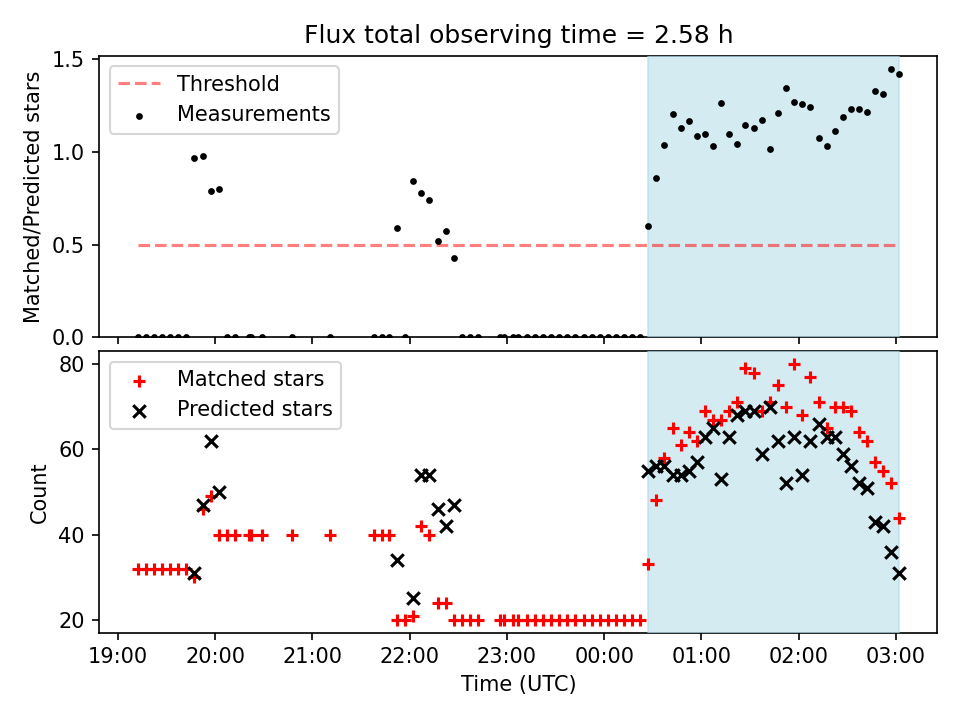 Flux total observing time = 2.58 h

Threshold
Measurements

Matched/Predicted stars

1.5
1.0
0.5
0.0

Matched stars
Predicted stars

Count

80
60
40
20

19:00 20:00 21:00 22:00 23:00 00:00 01:00 02:00 03:00

Time (UTC)